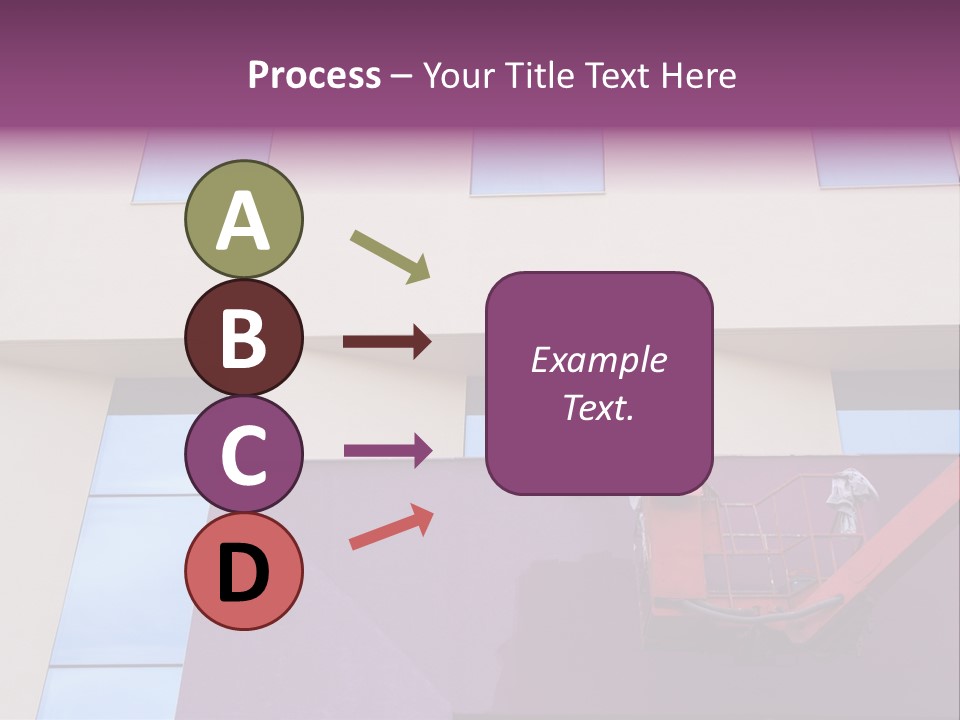 Process – Your Title Text Here

A

B

C

D

Example Text.